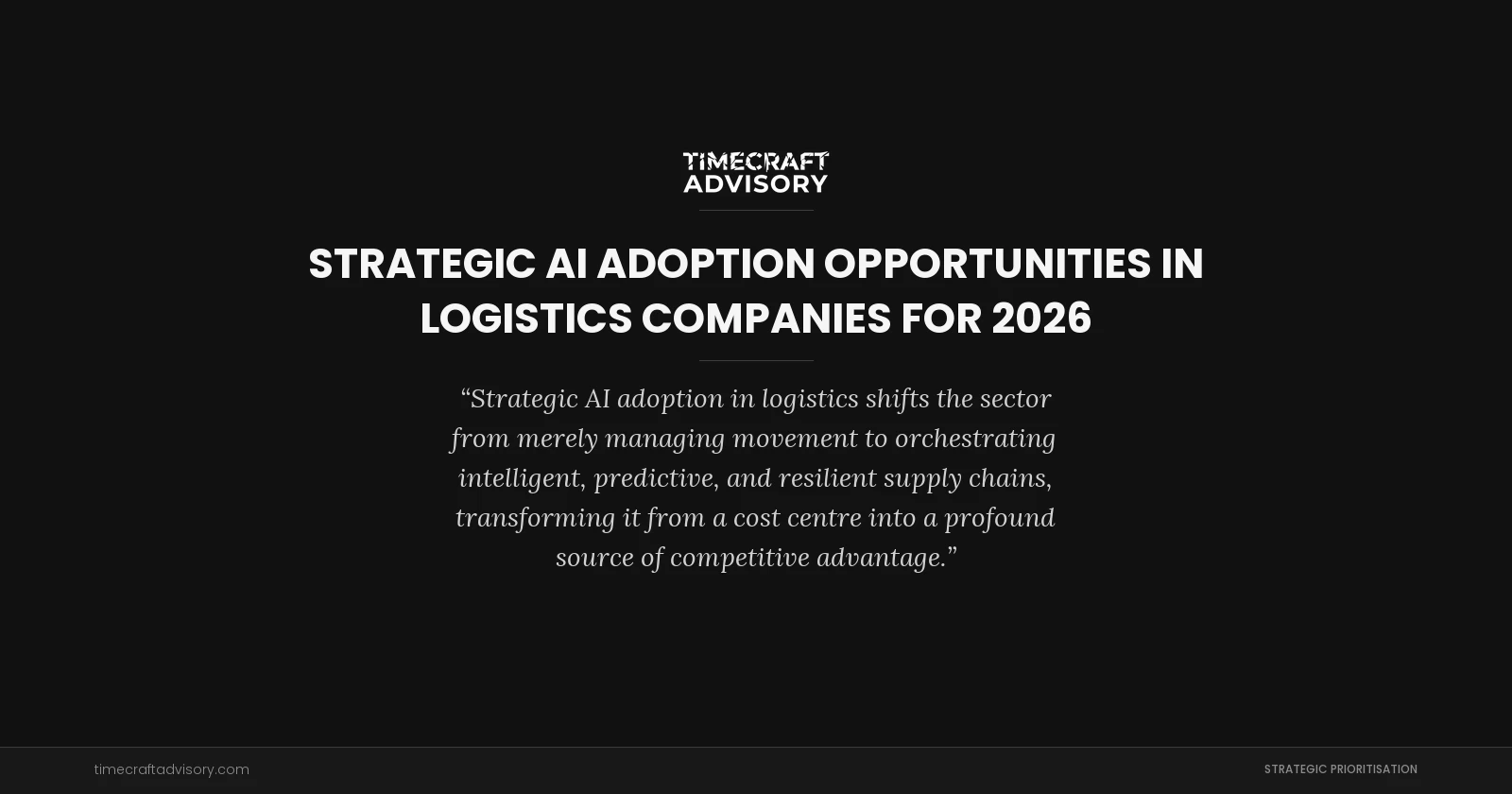 TIMECRAFT ADVISORY

STRATEGIC AI ADOPTION OPPORTUNITIES IN LOGISTICS COMPANIES FOR 2026

“Strategic AI adoption in logistics shifts the sector from merely managing movement to orchestrating intelligent, predictive, and resilient supply chains, transforming it from a cost centre into a profound source of competitive advantage.”

timecraftadvisory.com

STRATEGIC PRIORITISATION